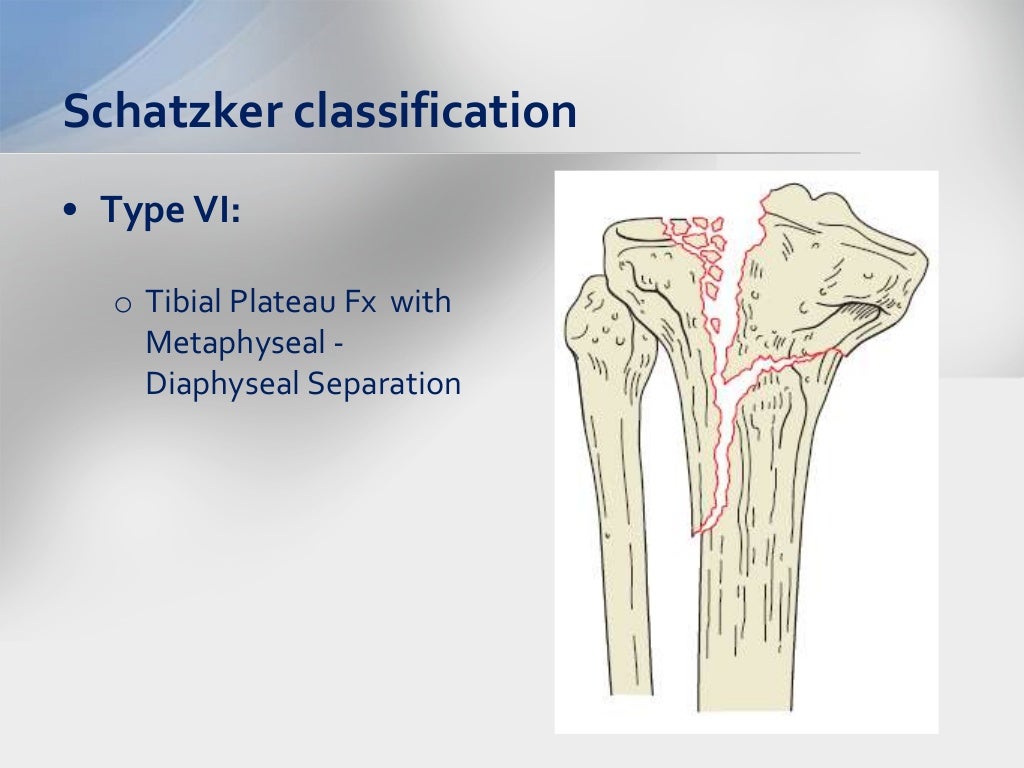 Schatzker classification

• Type VI:

o Tibial Plateau Fx with Metaphyseal - Diaphyseal Separation